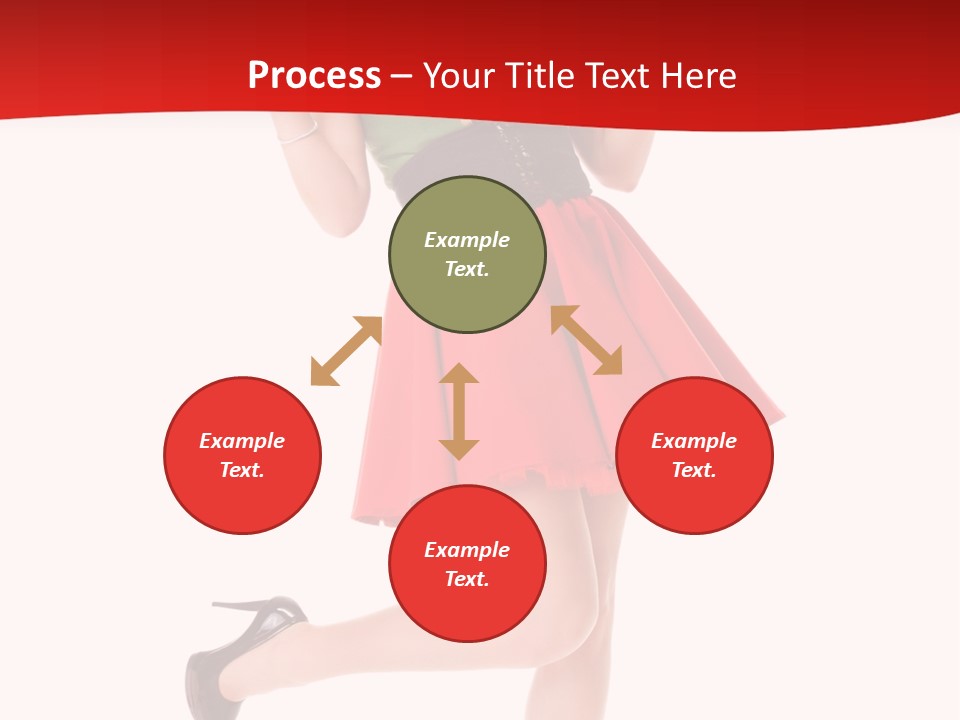 Process – Your Title Text Here

Example Text.

Example Text.

Example Text.

Example Text.